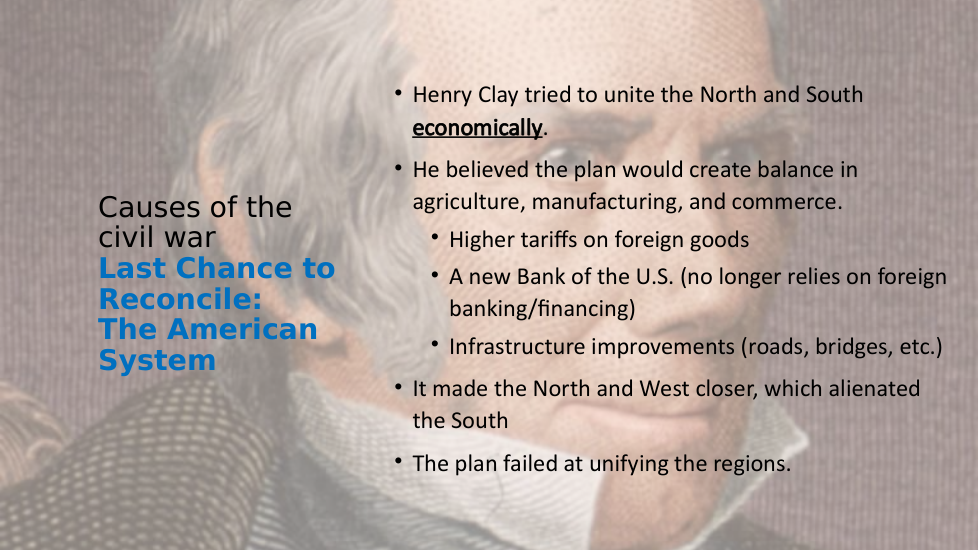 Causes of the civil war
Last Chance to Reconcile: The American System

• Henry Clay tried to unite the North and South economically.
• He believed the plan would create balance in agriculture, manufacturing, and commerce.
  • Higher tariffs on foreign goods
  • A new Bank of the U.S. (no longer relies on foreign banking/financing)
  • Infrastructure improvements (roads, bridges, etc.)
• It made the North and West closer, which alienated the South
• The plan failed at unifying the regions.